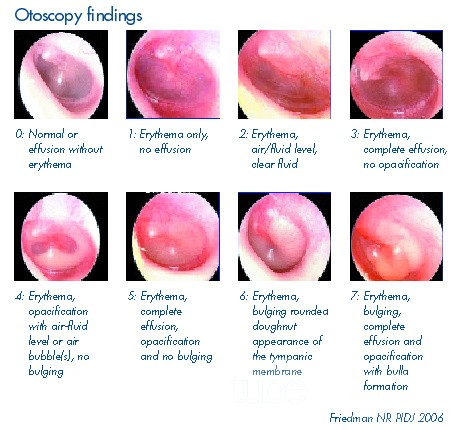 Otoscopy findings

0: Normal or effusion without erythema

1: Erythema only, no effusion

2: Erythema, air/fluid level, clear fluid

3: Erythema, complete effusion, no opacification

4: Erythema, opacification with air-fluid level or air bubble(s), no bulging

5: Erythema, complete effusion, opacification and no bulging

6: Erythema, bulging rounded doughnut appearance of the tympanic membrane

7: Erythema, bulging, complete effusion and opacification with bulla formation

Friedman NR PIDJ 2006